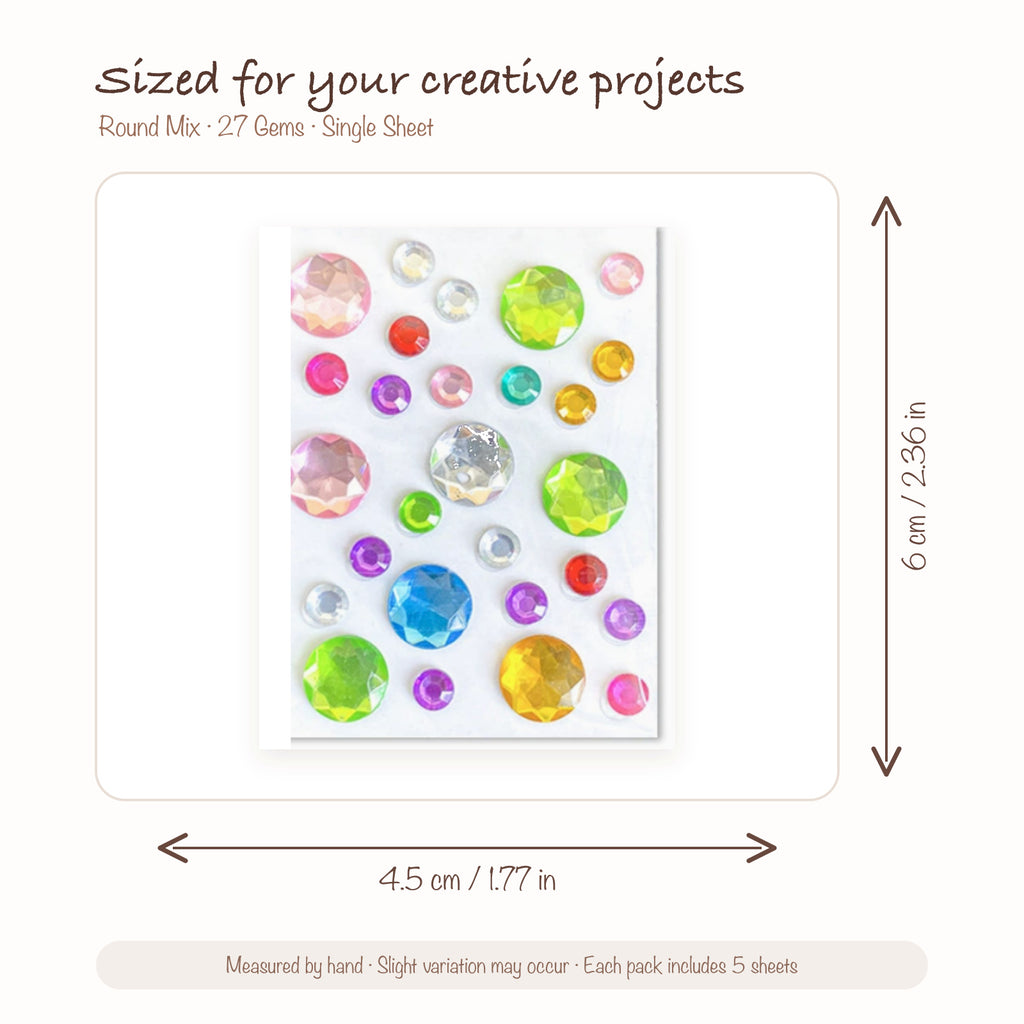 Sized for your creative projects
Round Mix · 27 Gems · Single Sheet

6 cm / 2.36 in

4.5 cm / 1.77 in

Measured by hand · Slight variation may occur · Each pack includes 5 sheets